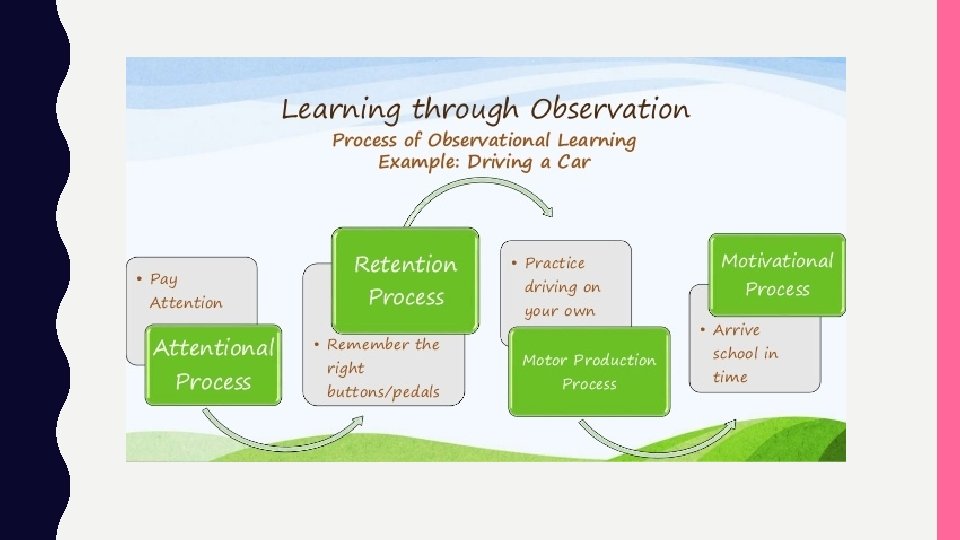 Learning through Observation
Process of Observational Learning
Example: Driving a Car

• Pay Attention

Attentional Process

Retention Process

• Remember the right buttons/pedals

• Practice driving on your own

Motor Production Process

Motivational Process

• Arrive school in time